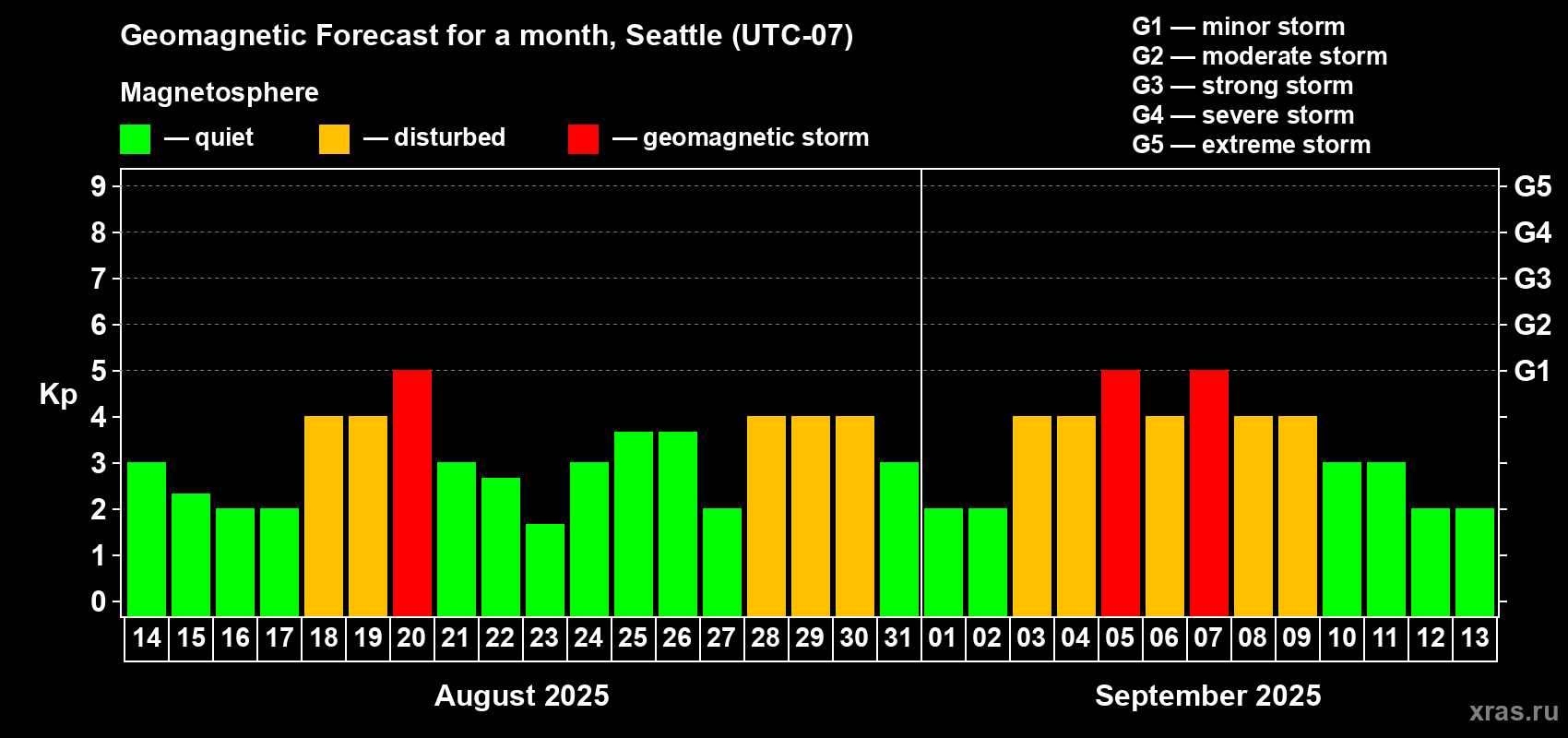 Geomagnetic Forecast for a month, Seattle (UTC-07)

Magnetosphere

— quiet — disturbed — geomagnetic storm

G1 — minor storm
G2 — moderate storm
G3 — strong storm
G4 — severe storm
G5 — extreme storm

Kp

9 8 7 6 5 4 3 2 1 0

G5 G4 G3 G2 G1

14 15 16 17 18 19 20 21 22 23 24 25 26 27 28 29 30 31 01 02 03 04 05 06 07 08 09 10 11 12 13

August 2025

September 2025

xras.ru